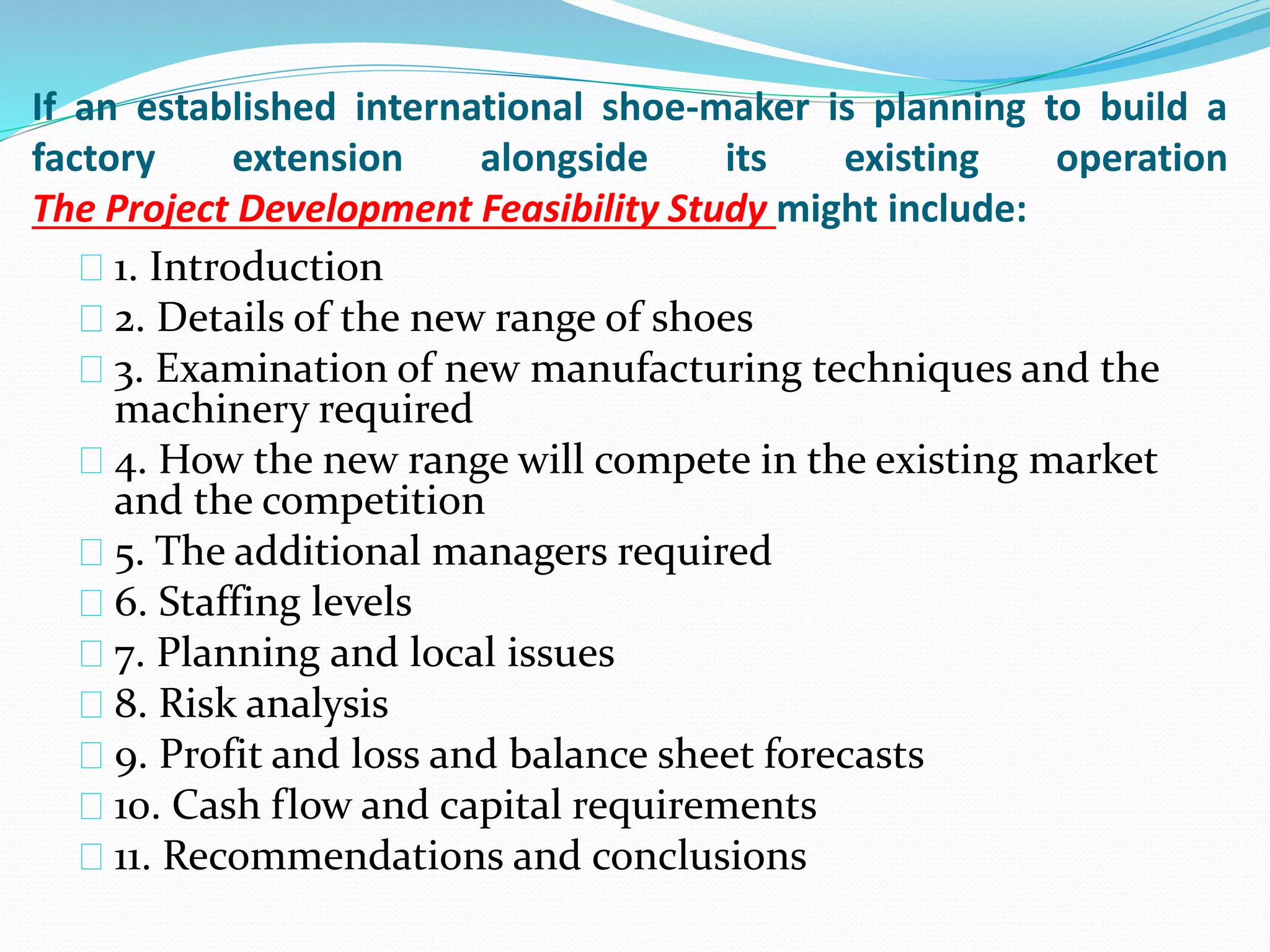 If an established international shoe-maker is planning to build a factory extension alongside its existing operation The Project Development Feasibility Study might include:

1. Introduction
2. Details of the new range of shoes
3. Examination of new manufacturing techniques and the machinery required
4. How the new range will compete in the existing market and the competition
5. The additional managers required
6. Staffing levels
7. Planning and local issues
8. Risk analysis
9. Profit and loss and balance sheet forecasts
10. Cash flow and capital requirements
11. Recommendations and conclusions